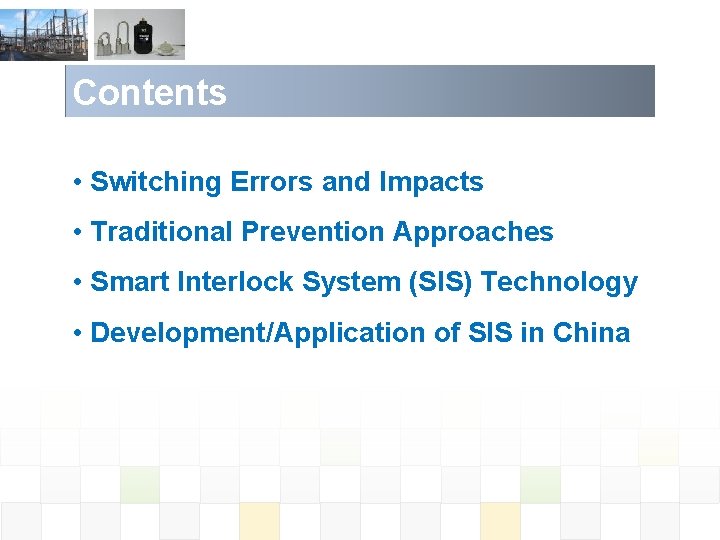 Contents

• Switching Errors and Impacts

• Traditional Prevention Approaches

• Smart Interlock System (SIS) Technology

• Development/Application of SIS in China